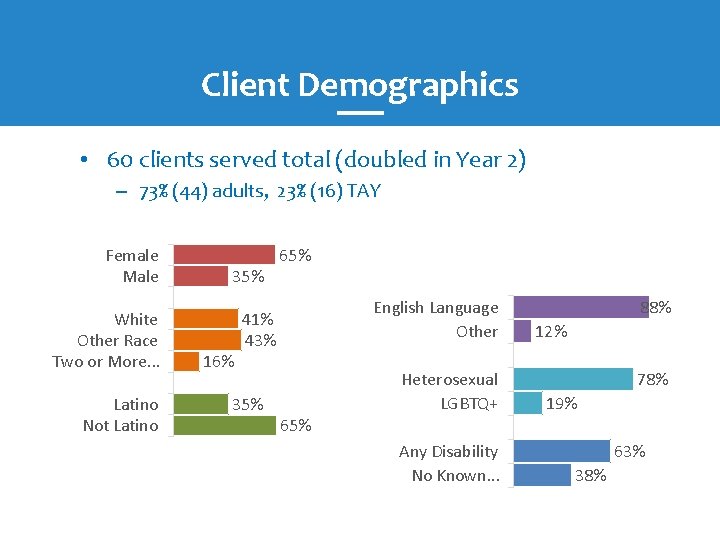 Client Demographics

• 60 clients served total (doubled in Year 2)
– 73% (44) adults, 23% (16) TAY

Female 65%
Male 35%

White 41%
Other Race 43%
Two or More... 16%

Latino 35%
Not Latino 65%

English Language 88%
Other 12%

Heterosexual 78%
LGBTQ+ 19%

Any Disability 63%
No Known... 38%